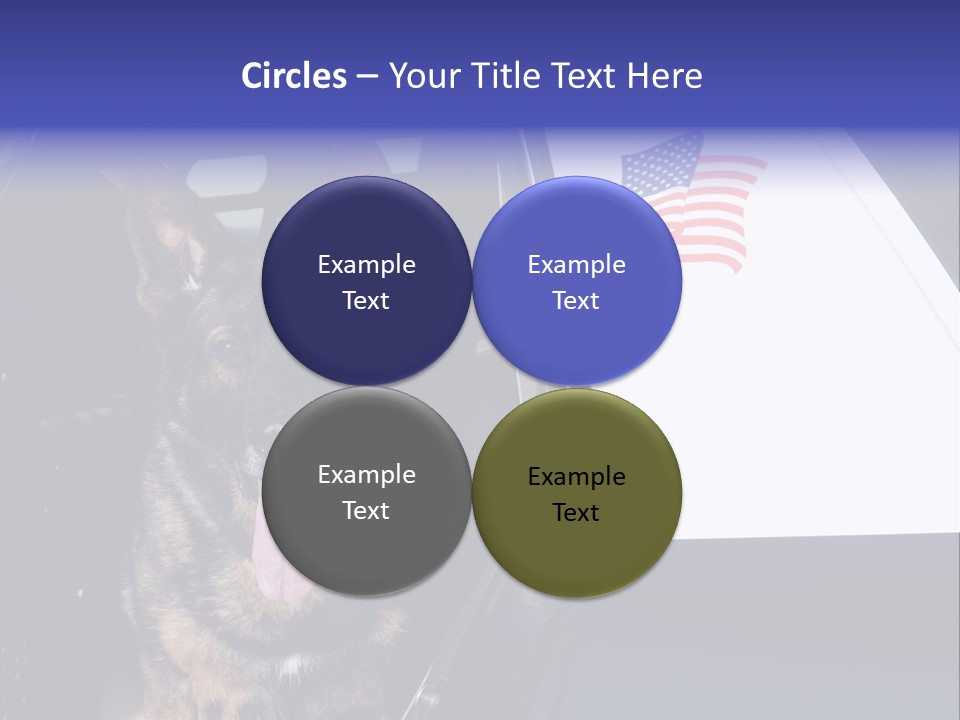 Circles – Your Title Text Here

Example Text

Example Text

Example Text

Example Text